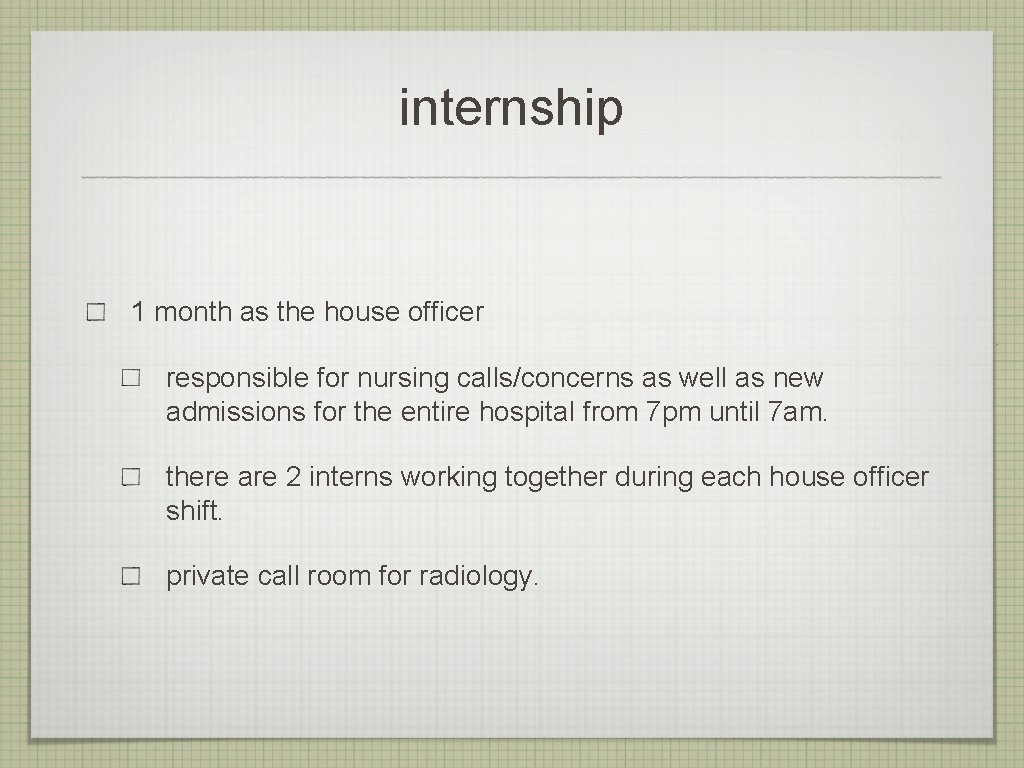 internship

1 month as the house officer

responsible for nursing calls/concerns as well as new admissions for the entire hospital from 7pm until 7am.

there are 2 interns working together during each house officer shift.

private call room for radiology.